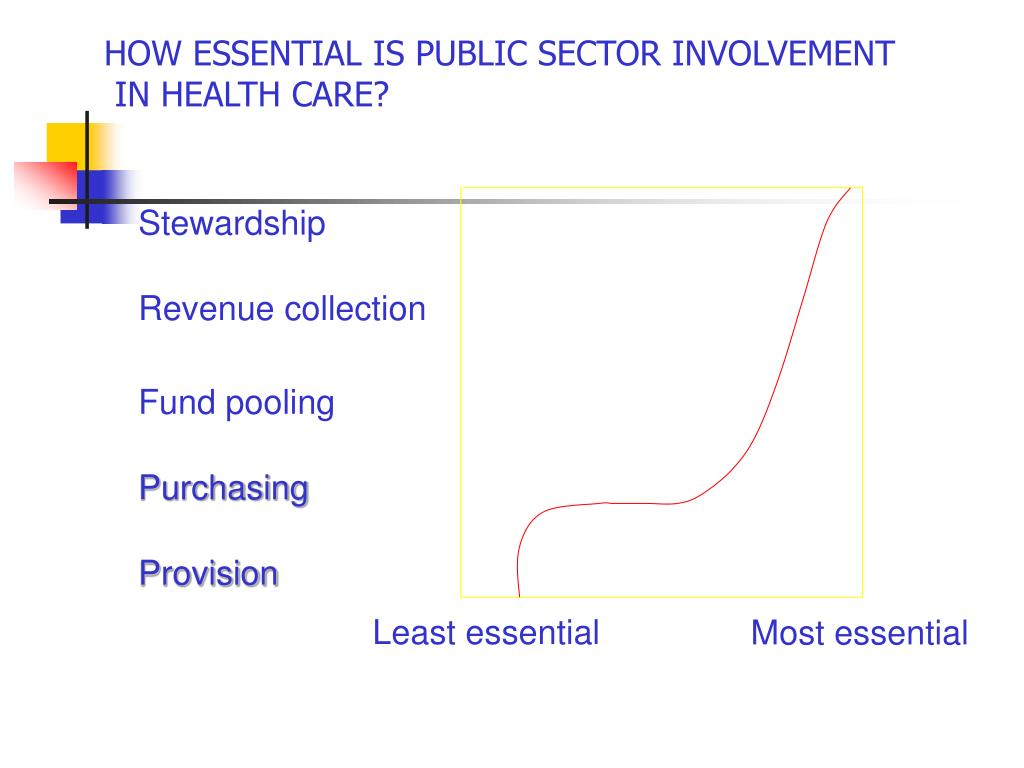 HOW ESSENTIAL IS PUBLIC SECTOR INVOLVEMENT IN HEALTH CARE?

Stewardship

Revenue collection

Fund pooling

Purchasing

Provision

Least essential

Most essential